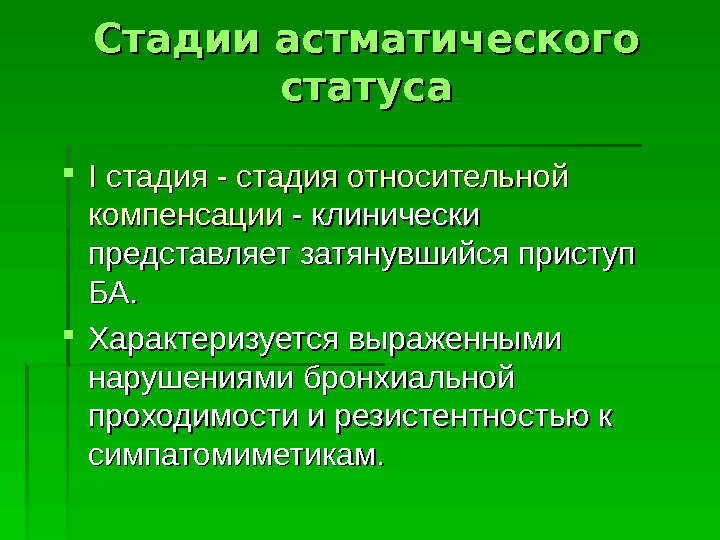 Стадии астматического статуса

I стадия - стадия относительной компенсации - клинически представляет затянувшийся приступ БА.

Характеризуется выраженными нарушениями бронхиальной проходимости и резистентностью к симпатомиметикам.